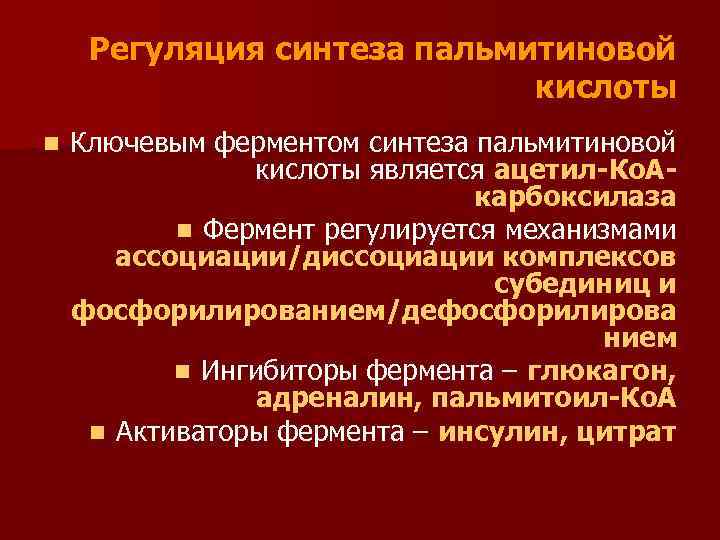 Регуляция синтеза пальмитиновой кислоты

■ Ключевым ферментом синтеза пальмитиновой кислоты является ацетил-КоА-карбоксилаза

■ Фермент регулируется механизмами ассоциации/диссоциации комплексов субединиц и фосфорилированием/дефосфорилированием

■ Ингибиторы фермента – глюкагон, адреналин, пальмитоил-КоА

■ Активаторы фермента – инсулин, цитрат